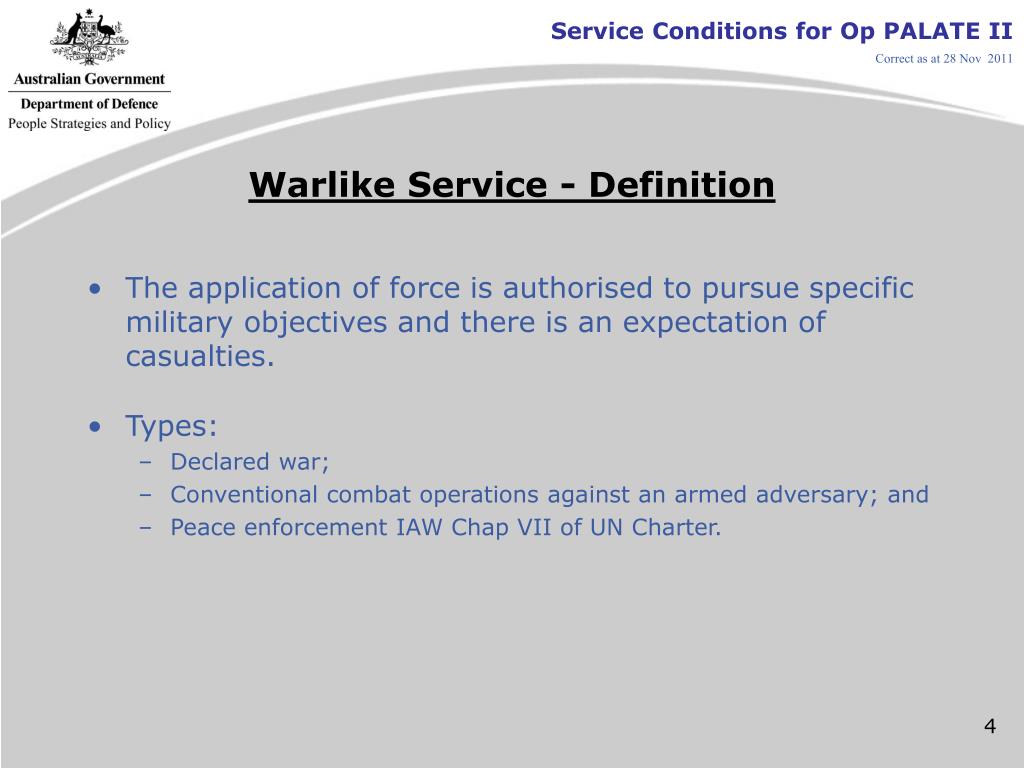 Australian Government
Department of Defence
People Strategies and Policy

Service Conditions for Op PALATE II
Correct as at 28 Nov 2011

Warlike Service - Definition

• The application of force is authorised to pursue specific military objectives and there is an expectation of casualties.

• Types:
– Declared war;
– Conventional combat operations against an armed adversary; and
– Peace enforcement IAW Chap VII of UN Charter.

4